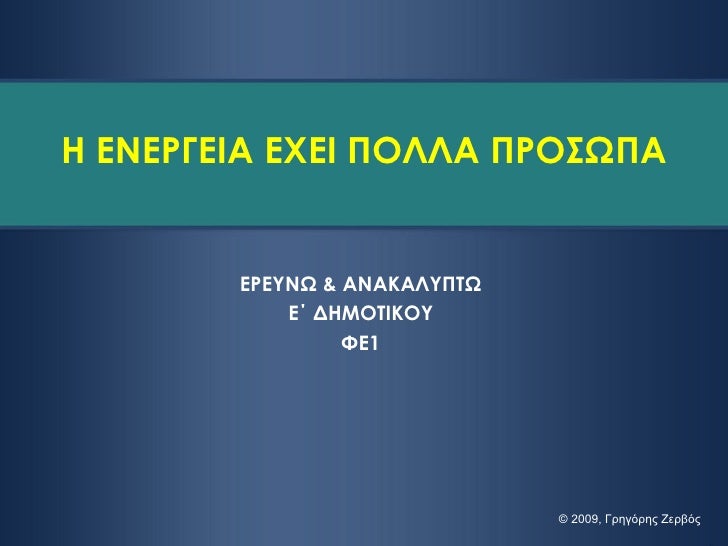 Η ΕΝΕΡΓΕΙΑ ΕΧΕΙ ΠΟΛΛΑ ΠΡΟΣΩΠΑ

ΕΡΕΥΝΩ & ΑΝΑΚΑΛΥΠΤΩ
Ε΄ ΔΗΜΟΤΙΚΟΥ
ΦΕ1

© 2009, Γρηγόρης Ζερβός